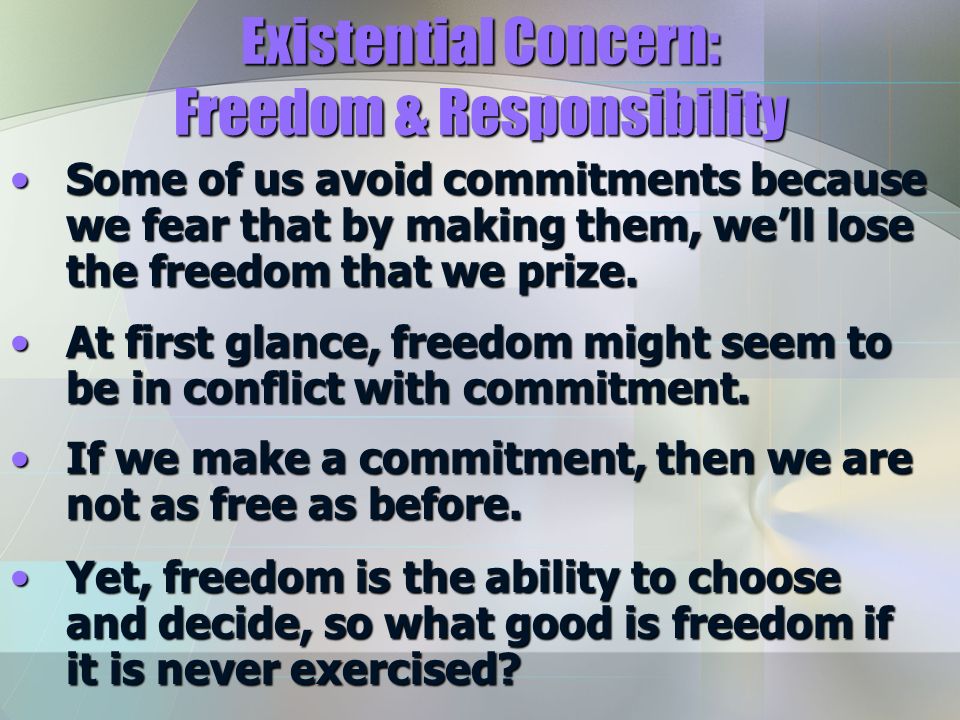 Existential Concern:
Freedom & Responsibility

• Some of us avoid commitments because we fear that by making them, we'll lose the freedom that we prize.

• At first glance, freedom might seem to be in conflict with commitment.

• If we make a commitment, then we are not as free as before.

• Yet, freedom is the ability to choose and decide, so what good is freedom if it is never exercised?